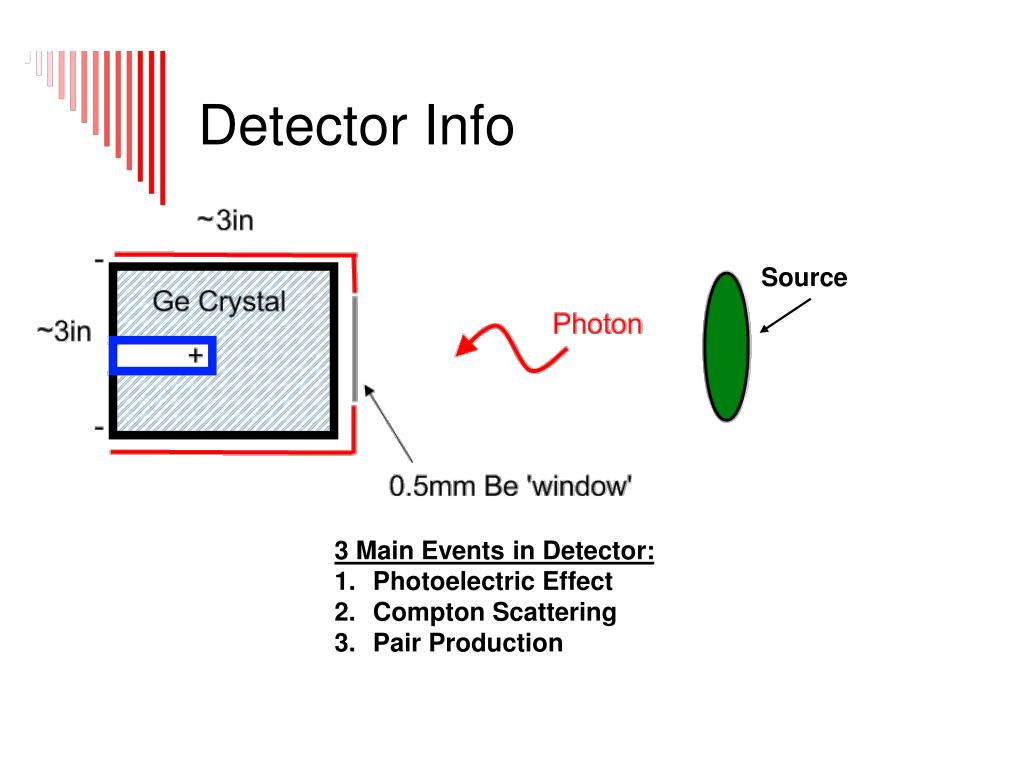 Detector Info

~3in

-

Ge Crystal

~3in

+

-

Photon

Source

0.5mm Be 'window'

3 Main Events in Detector:
1. Photoelectric Effect
2. Compton Scattering
3. Pair Production